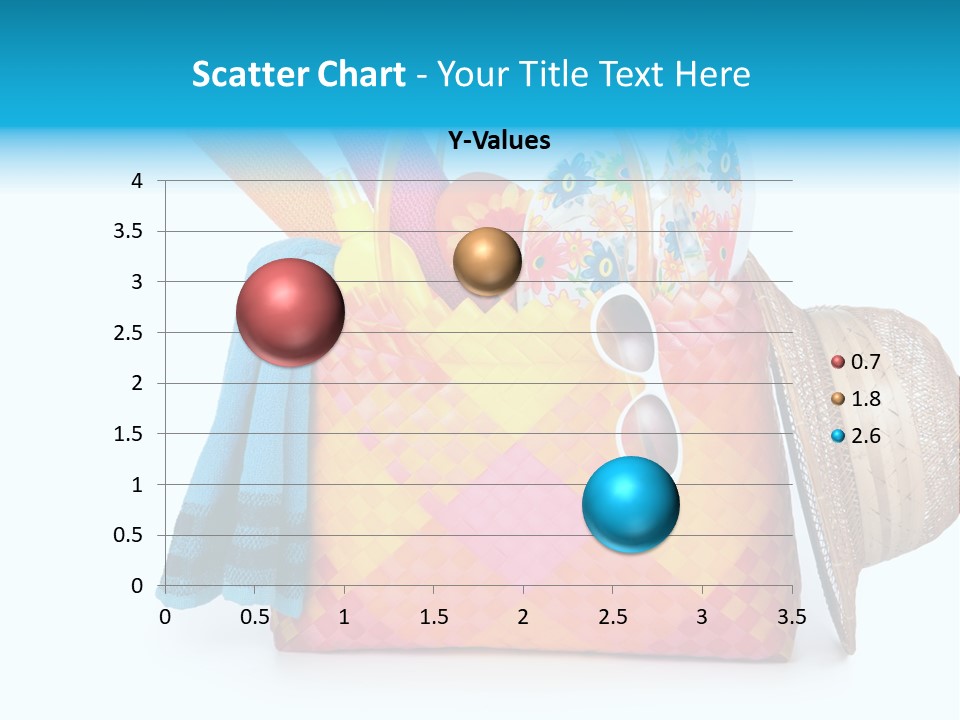 Scatter Chart - Your Title Text Here

Y-Values

4
3.5
3
2.5
2
1.5
1
0.5
0

0 0.5 1 1.5 2 2.5 3 3.5

0.7
1.8
2.6